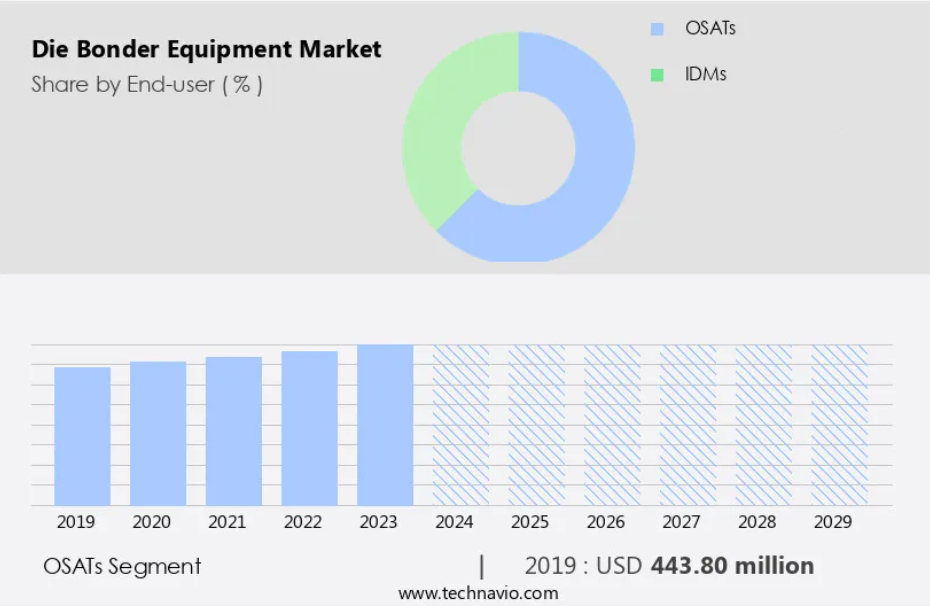 Die Bonder Equipment Market
Share by End-user ( % )

OSATs
IDMs

2019
2020
2021
2022
2023
2024
2025
2026
2027
2028
2029

OSATs Segment | 2019 : USD 443.80 million

www.technavio.com